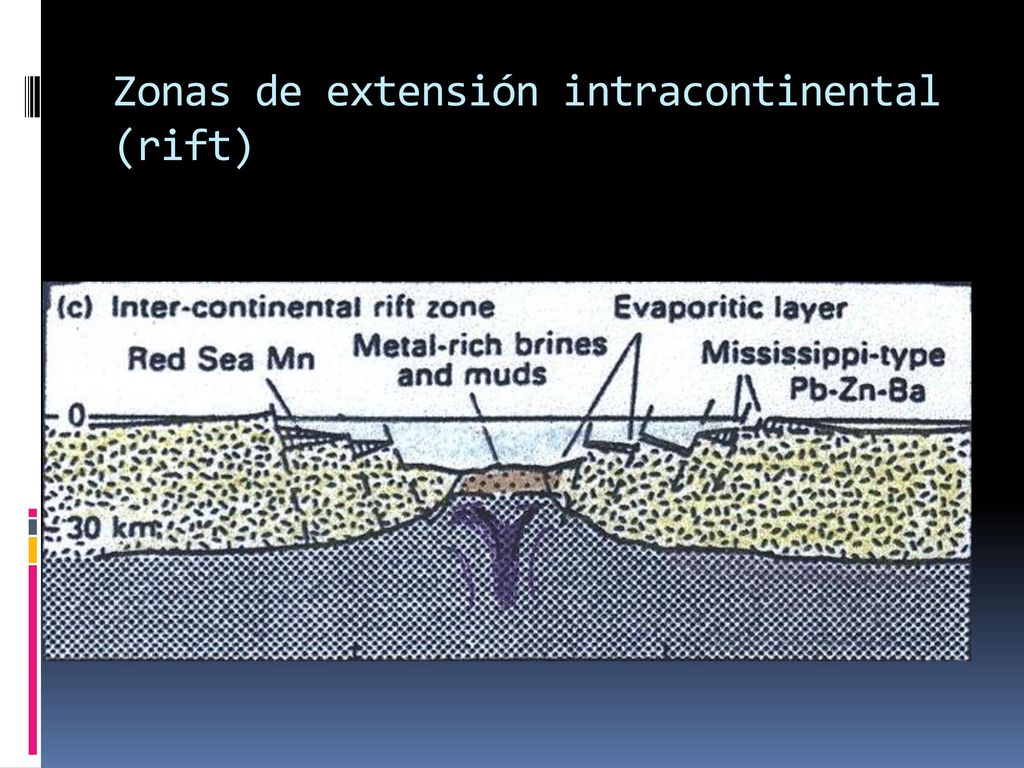 Zonas de extensión intracontinental (rift)

(c) Inter-continental rift zone

Evaporitic layer

Red Sea Mn

Metal-rich brines and muds

Mississippi-type Pb-Zn-Ba

0

30 km